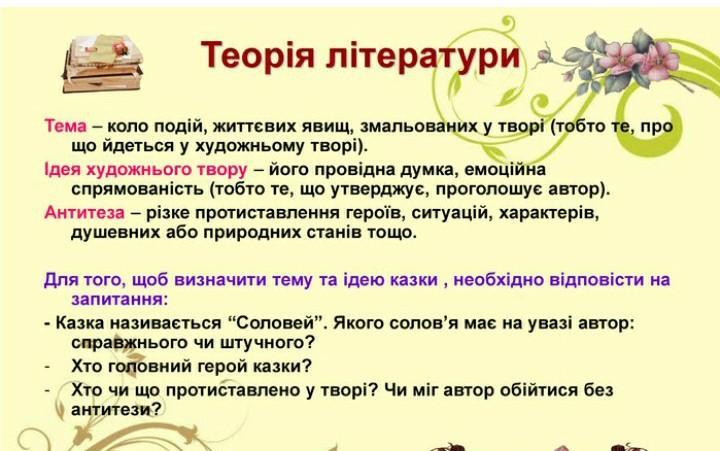 Теорія літератури

Тема – коло подій, життєвих явищ, змальованих у творі (тобто те, про що йдеться у художньому творі).

Ідея художнього твору – його провідна думка, емоційна спрямованість (тобто те, що утверджує, проголошує автор).

Антитеза – різке протиставлення героїв, ситуацій, характерів, душевних або природних станів тощо.

Для того, щоб визначити тему та ідею казки , необхідно відповісти на запитання:

- Казка називається “Соловей”. Якого солов’я має на увазі автор: справжнього чи штучного?
- Хто головний герой казки?
- Хто чи що протиставлено у творі? Чи міг автор обійтися без антитези?